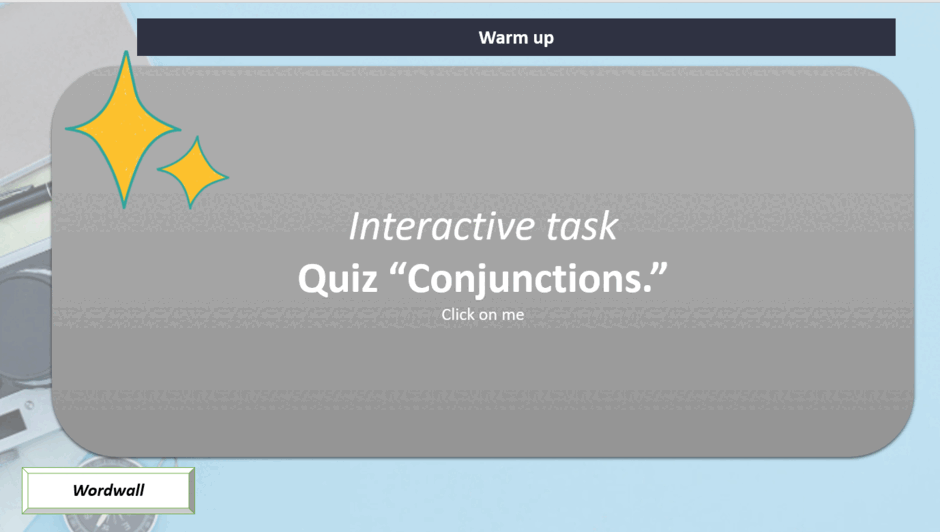 Warm up

Interactive task

Quiz "Conjunctions."

Click on me

Wordwall